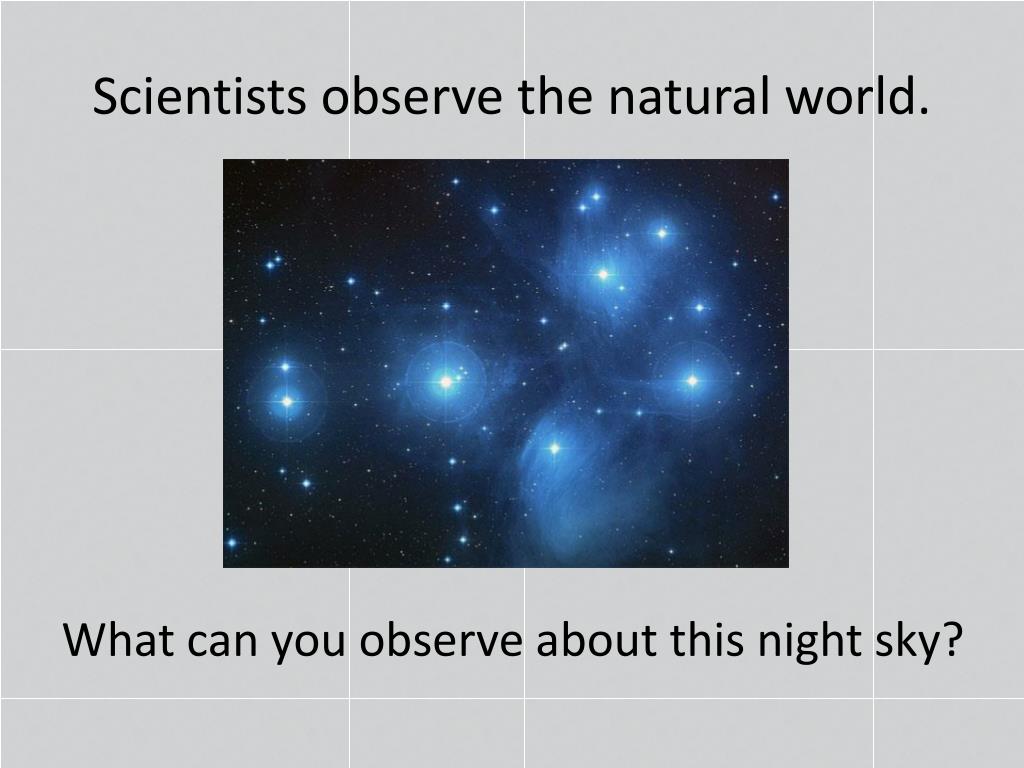 Scientists observe the natural world.

What can you observe about this night sky?